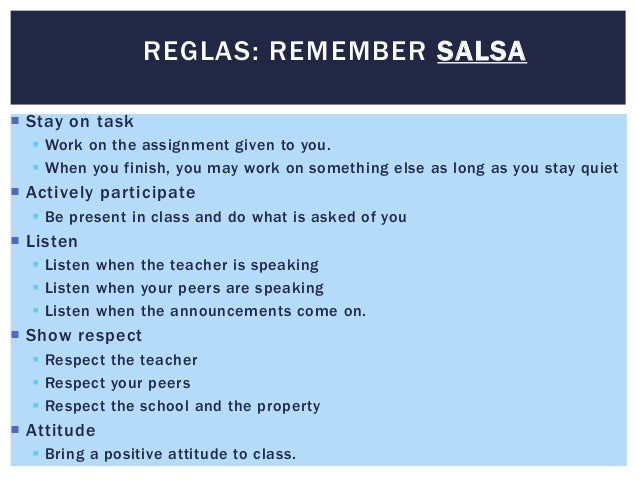 REGLAS: REMEMBER SALSA

- Stay on task
  - Work on the assignment given to you.
  - When you finish, you may work on something else as long as you stay quiet
- Actively participate
  - Be present in class and do what is asked of you
- Listen
  - Listen when the teacher is speaking
  - Listen when your peers are speaking
  - Listen when the announcements come on.
- Show respect
  - Respect the teacher
  - Respect your peers
  - Respect the school and the property
- Attitude
  - Bring a positive attitude to class.